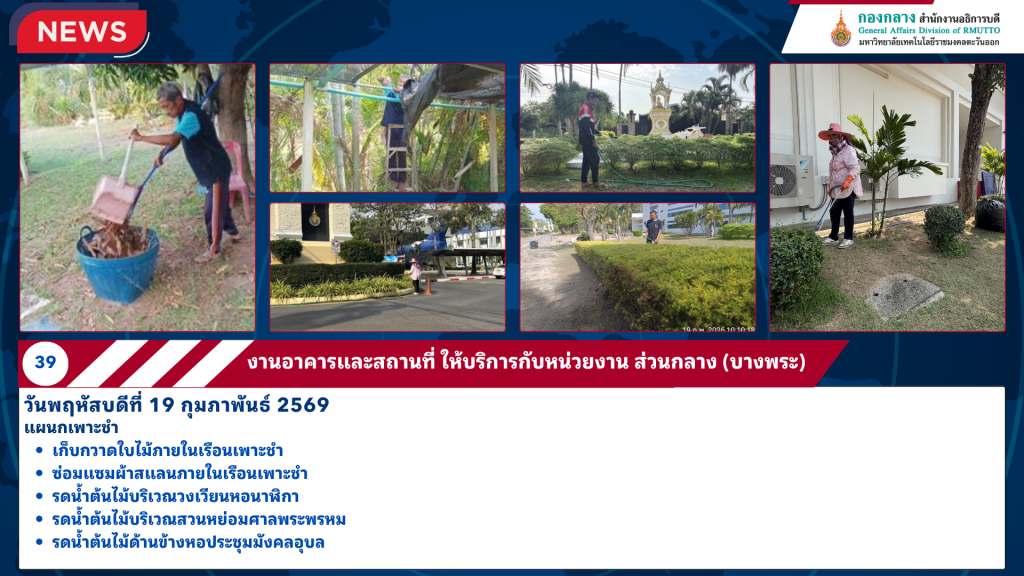 NEWS

กองกลาง สำนักงานอธิการบดี
General Affairs Division of RMUTTO
มหาวิทยาลัยเทคโนโลยีราชมงคลตะวันออก

19 ก.พ. 2026 10:10:18

39

งานอาคารและสถานที่ ให้บริการกับหน่วยงาน ส่วนกลาง (บางพระ)

วันพฤหัสบดีที่ 19 กุมภาพันธ์ 2569
แผนกเพาะชำ
• เก็บกวาดใบไม้ภายในเรือนเพาะชำ
• ซ่อมแซมผ้าสแลนภายในเรือนเพาะชำ
• รดน้ำต้นไม้บริเวณวงเวียนหอนาฬิกา
• รดน้ำต้นไม้บริเวณสวนหย่อมศาลพระพรหม
• รดน้ำต้นไม้ด้านข้างหอประชุมมังคลอุบล